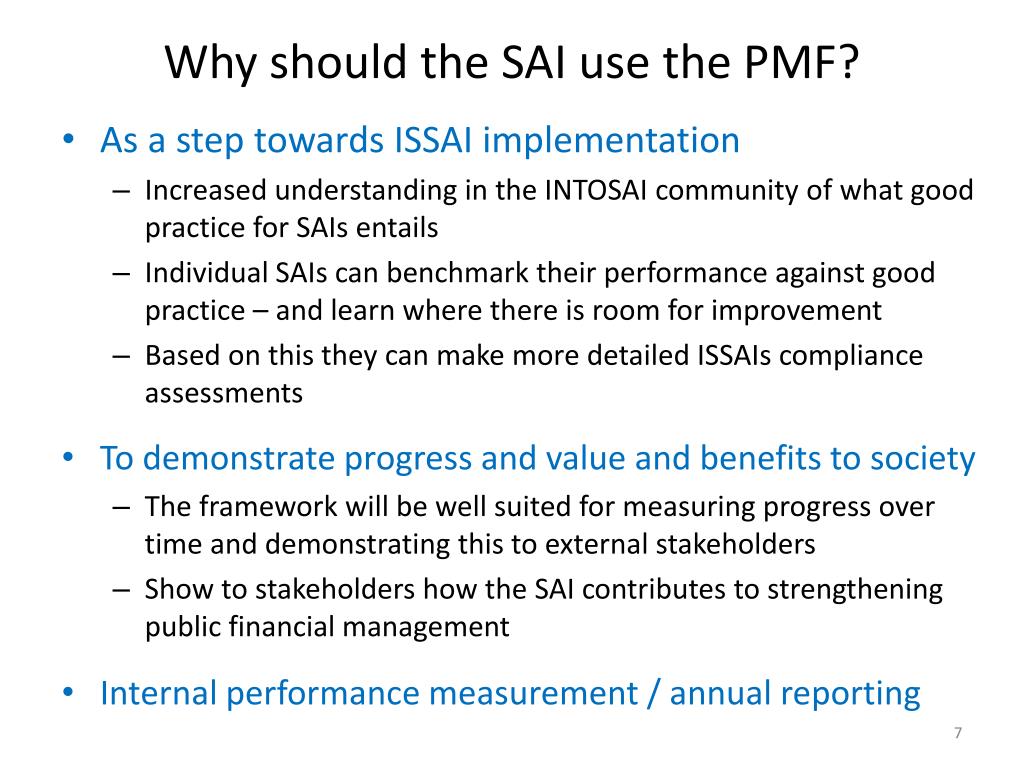 Why should the SAI use the PMF?

• As a step towards ISSAI implementation
– Increased understanding in the INTOSAI community of what good practice for SAIs entails
– Individual SAIs can benchmark their performance against good practice – and learn where there is room for improvement
– Based on this they can make more detailed ISSAIs compliance assessments

• To demonstrate progress and value and benefits to society
– The framework will be well suited for measuring progress over time and demonstrating this to external stakeholders
– Show to stakeholders how the SAI contributes to strengthening public financial management

• Internal performance measurement / annual reporting

7